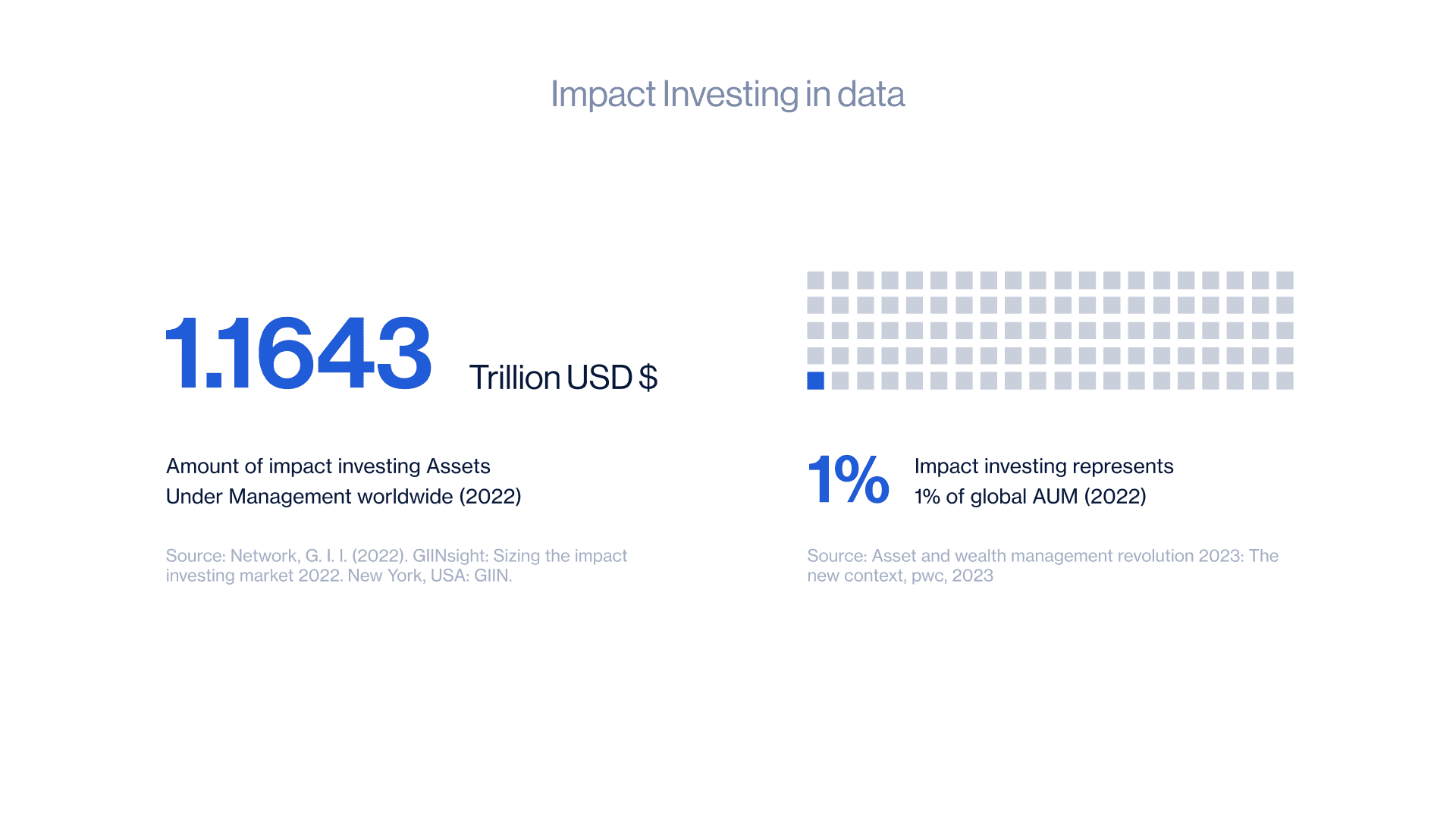 Impact Investing in data

1.1643 Trillion USD $

Amount of impact investing Assets Under Management worldwide (2022)

Source: Network, G. I. I. (2022). GIINsight: Sizing the impact investing market 2022. New York, USA: GIIN.

1% Impact investing represents 1% of global AUM (2022)

Source: Asset and wealth management revolution 2023: The new context, pwc, 2023